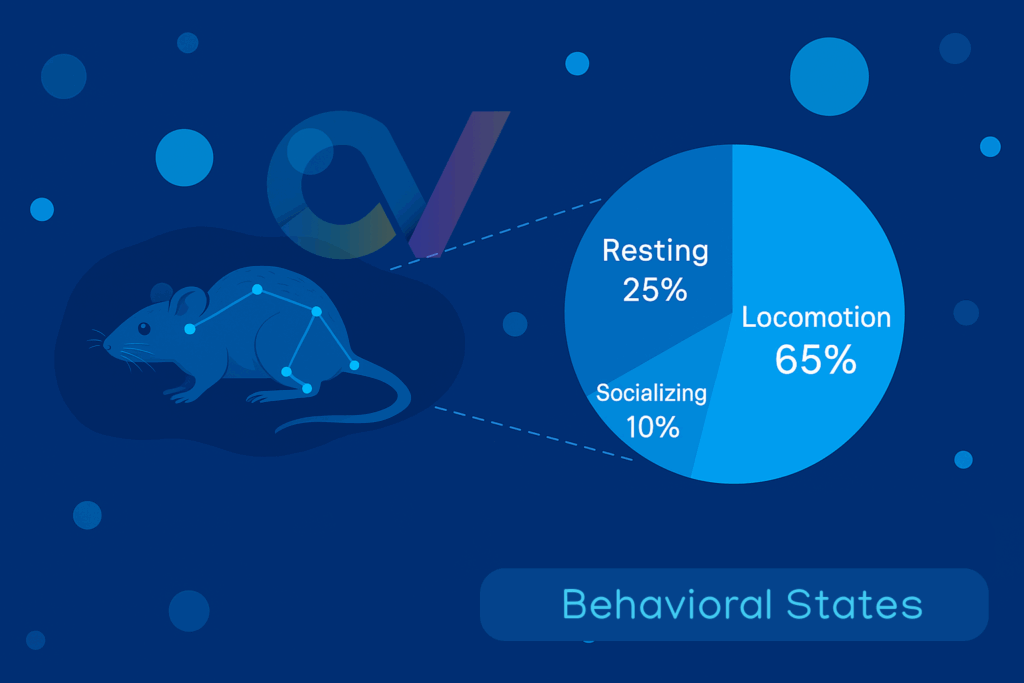 Resting
25%

Locomotion
65%

Socializing
10%

Behavioral States